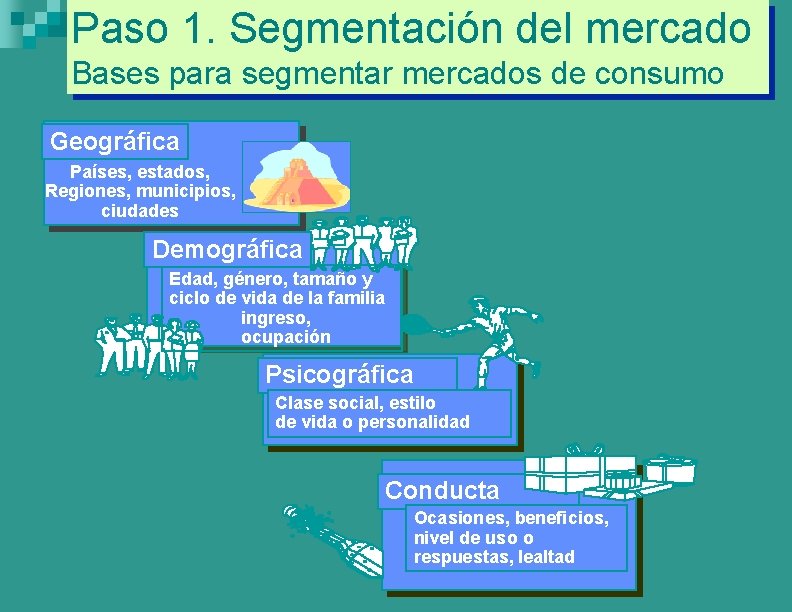 Paso 1. Segmentación del mercado
Bases para segmentar mercados de consumo

Geográfica
Países, estados, Regiones, municipios, ciudades

Demográfica
Edad, género, tamaño y ciclo de vida de la familia ingreso, ocupación

Psicográfica
Clase social, estilo de vida o personalidad

Conducta
Ocasiones, beneficios, nivel de uso o respuestas, lealtad